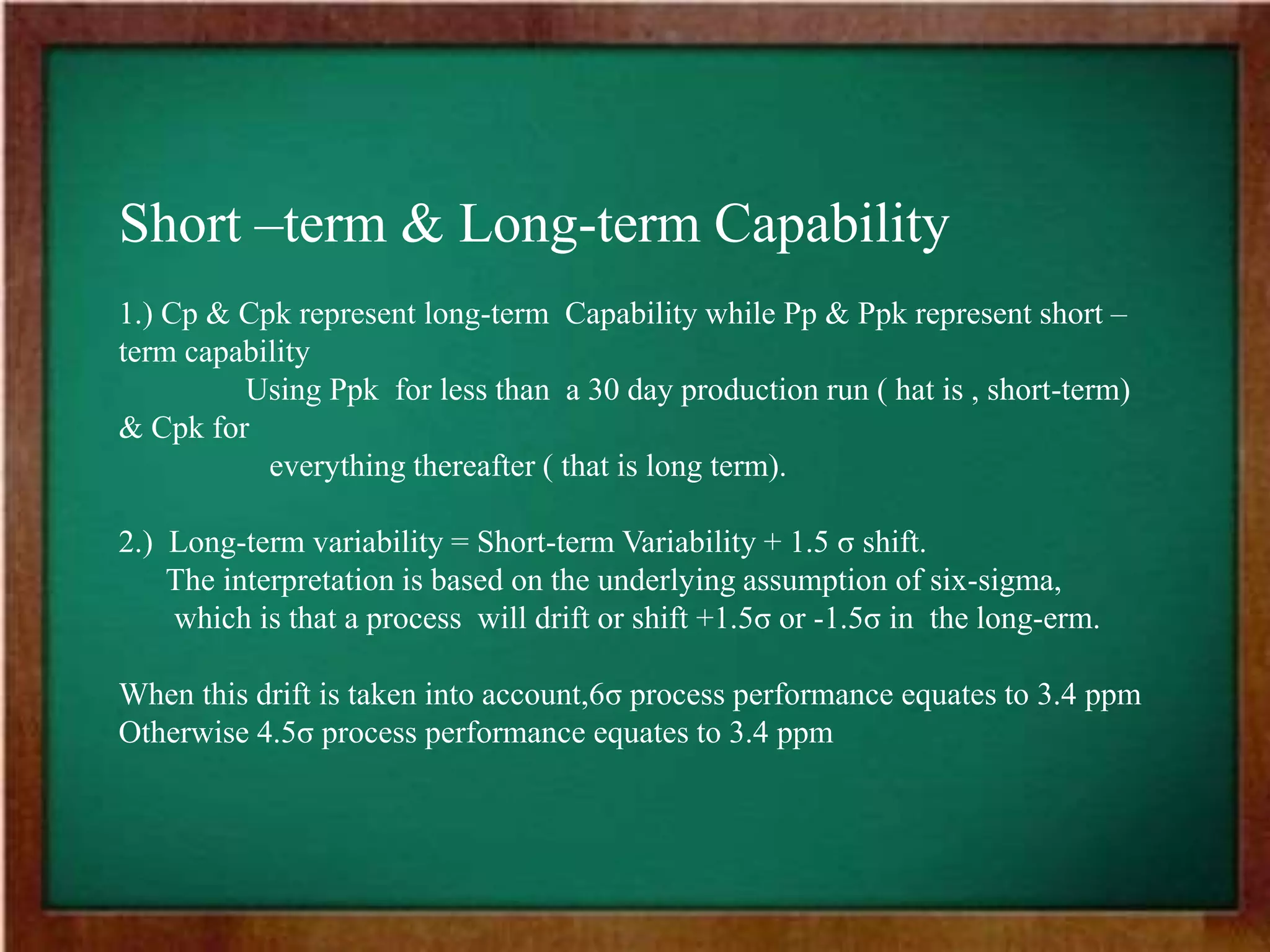 Short –term & Long-term Capability

1.) Cp & Cpk represent long-term Capability while Pp & Ppk represent short –term capability
Using Ppk for less than a 30 day production run ( hat is , short-term) & Cpk for
everything thereafter ( that is long term).

2.) Long-term variability = Short-term Variability + 1.5 σ shift.
The interpretation is based on the underlying assumption of six-sigma,
which is that a process will drift or shift +1.5σ or -1.5σ in the long-erm.

When this drift is taken into account,6σ process performance equates to 3.4 ppm
Otherwise 4.5σ process performance equates to 3.4 ppm